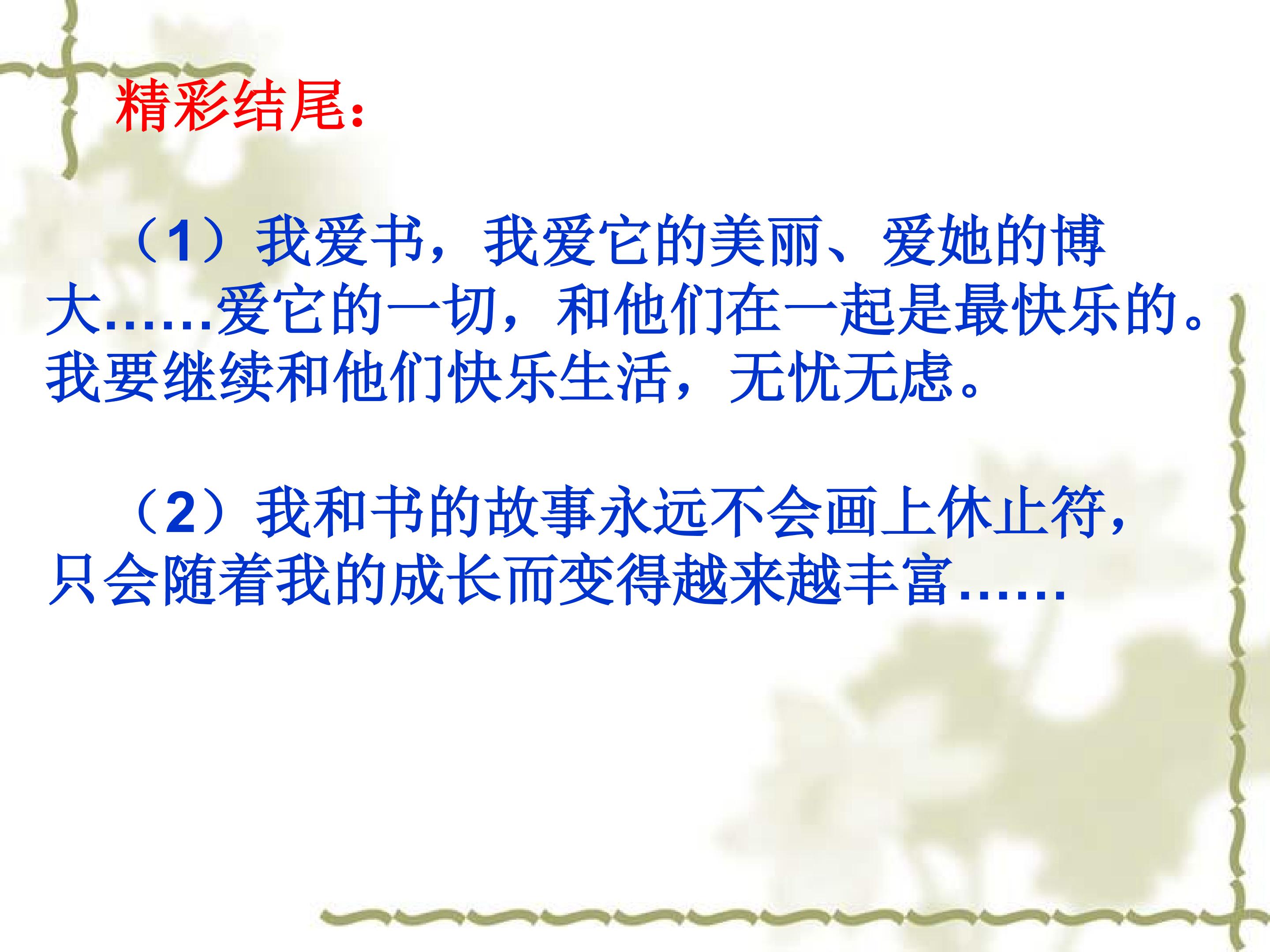 精彩结尾：

（1）我爱书，我爱它的美丽、爱她的博大……爱它的一切，和他们在一起是最快乐的。我要继续和他们快乐生活，无忧无虑。

（2）我和书的故事永远不会画上休止符，只会随着我的成长而变得越来越丰富……